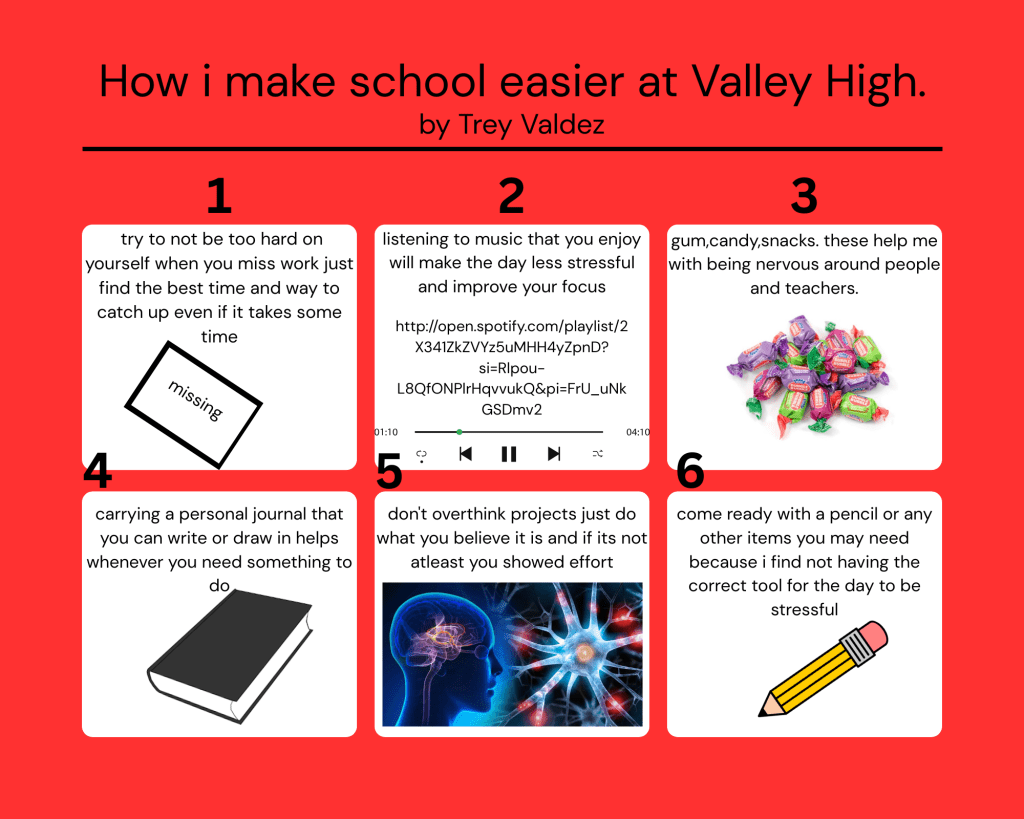 How i make school easier at Valley High.
by Trey Valdez

1

try to not be too hard on yourself when you miss work just find the best time and way to catch up even if it takes some time

missing

2

listening to music that you enjoy will make the day less stressful and improve your focus

http://open.spotify.com/playlist/2X341ZkZVYz5uMHH4yZpnD?si=Rlpou-L8QfONPlrHqvvukQ&pi=FrU_uNkGSDmv2

01:10

04:10

3

gum,candy,snacks. these help me with being nervous around people and teachers.

4

carrying a personal journal that you can write or draw in helps whenever you need something to do

5

don't overthink projects just do what you believe it is and if its not atleast you showed effort

6

come ready with a pencil or any other items you may need because i find not having the correct tool for the day to be stressful